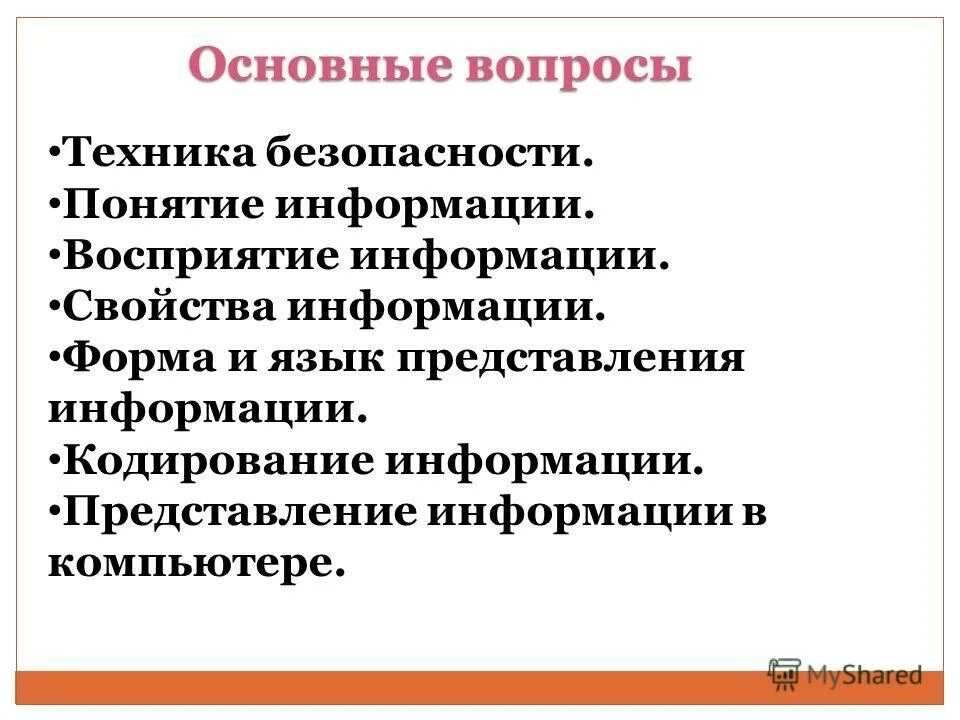 Основные вопросы

•Техника безопасности.
•Понятие информации.
•Восприятие информации.
•Свойства информации.
•Форма и язык представления информации.
•Кодирование информации.
•Представление информации в компьютере.

MyShared